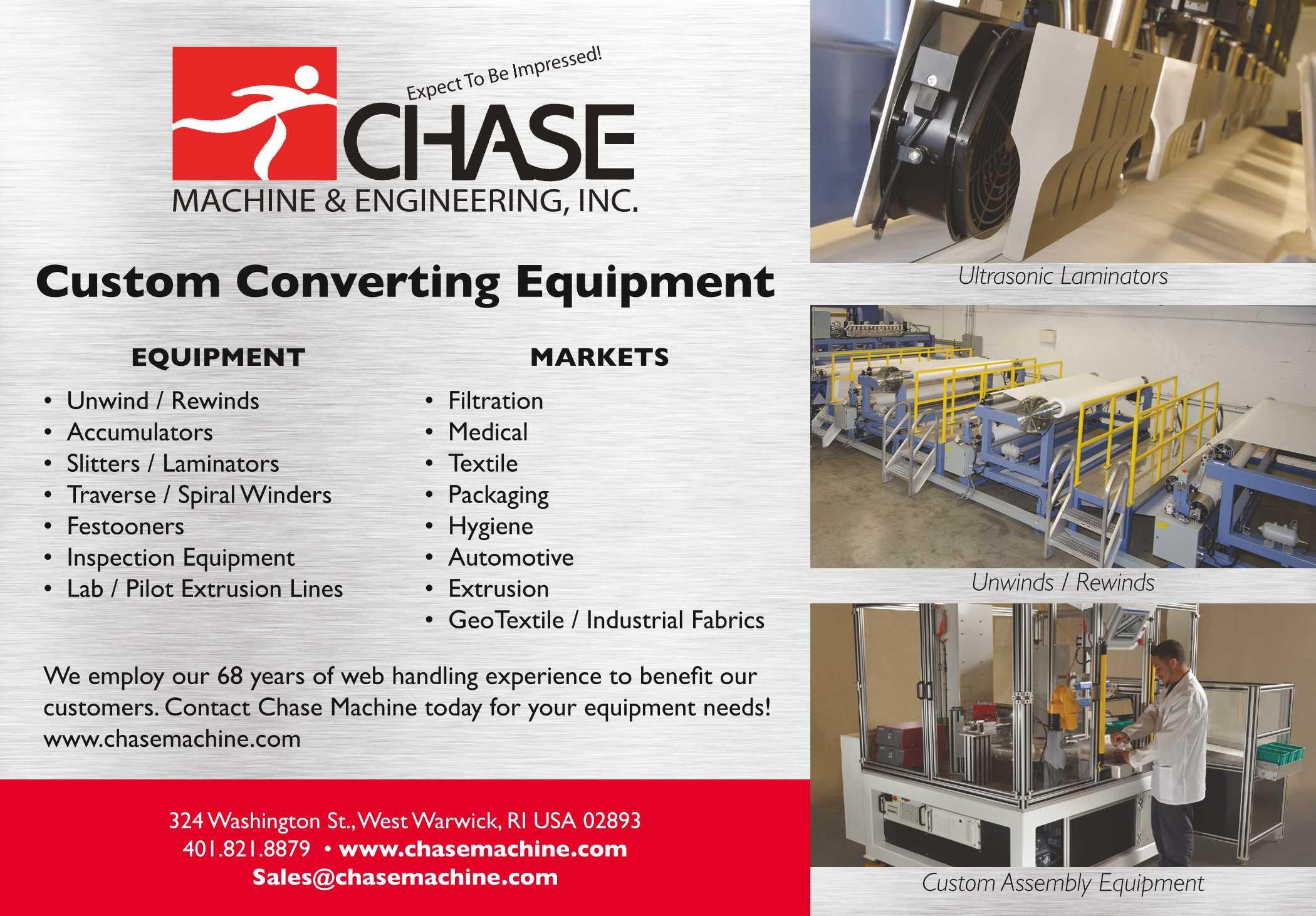 Expect To Be Impressed!
CHASE
MACHINE & ENGINEERING, INC.

Custom Converting Equipment

EQUIPMENT
• Unwind / Rewinds
• Accumulators
• Slitters / Laminators
• Traverse / Spiral Winders
• Festooners
• Inspection Equipment
• Lab / Pilot Extrusion Lines

MARKETS
• Filtration
• Medical
• Textile
• Packaging
• Hygiene
• Automotive
• Extrusion
• GeoTextile / Industrial Fabrics

We employ our 68 years of web handling experience to benefit our customers. Contact Chase Machine today for your equipment needs! www.chasemachine.com

324 Washington St., West Warwick, RI USA 02893
401.821.8879 • www.chasemachine.com
Sales@chasemachine.com

Ultrasonic Laminators

Unwinds / Rewinds

Custom Assembly Equipment